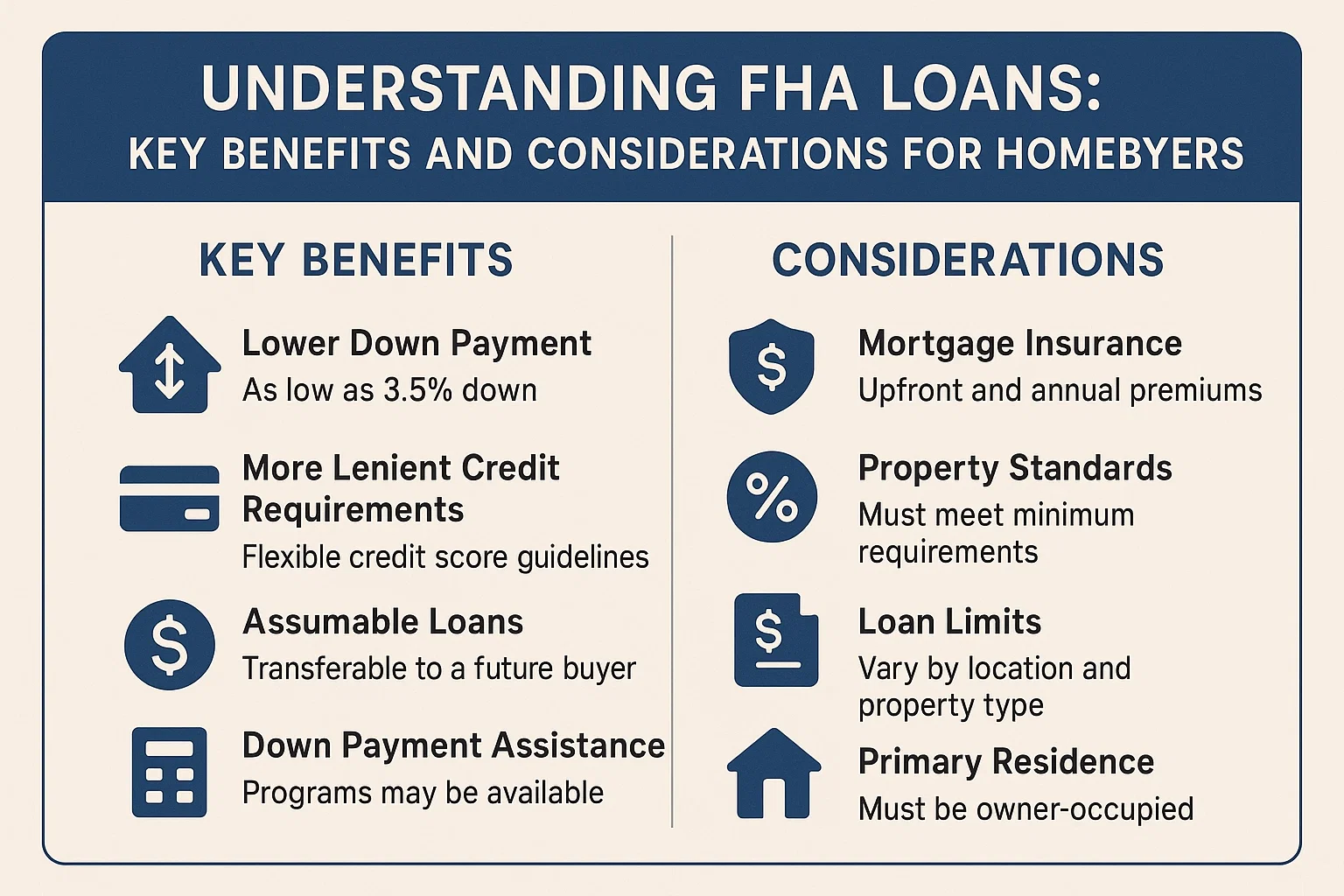 UNDERSTANDING FHA LOANS:
KEY BENEFITS AND CONSIDERATIONS FOR HOMEBYERS

KEY BENEFITS

Lower Down Payment
As low as 3.5% down

More Lenient Credit Requirements
Flexible credit score guidelines

Assumable Loans
Transferable to a future buyer

Down Payment Assistance
Programs may be available

CONSIDERATIONS

Mortgage Insurance
Upfront and annual premiums

Property Standards
Must meet minimum requirements

Loan Limits
Vary by location and property type

Primary Residence
Must be owner-occupied